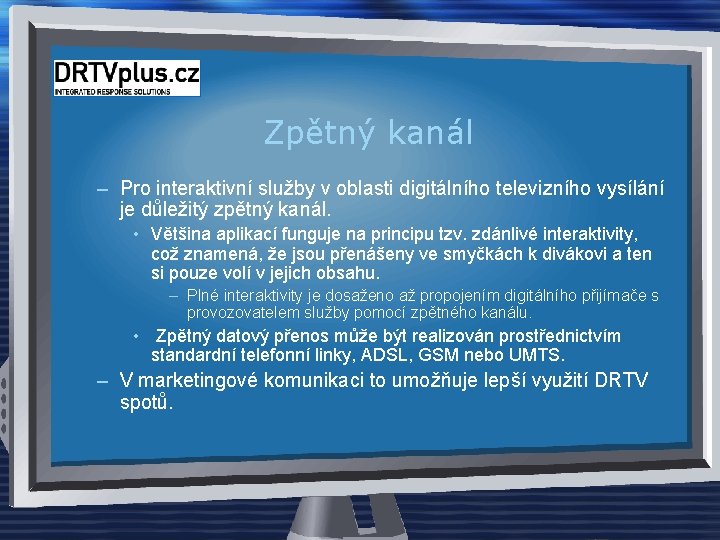 DRTVplus.cz
INTEGRATED RESPONSE SOLUTIONS

Zpětný kanál

– Pro interaktivní služby v oblasti digitálního televizního vysílání je důležitý zpětný kanál.

• Většina aplikací funguje na principu tzv. zdánlivé interaktivity, což znamená, že jsou přenášeny ve smyčkách k divákovi a ten si pouze volí v jejich obsahu.

– Plné interaktivity je dosaženo až propojením digitálního přijímače s provozovatelem služby pomocí zpětného kanálu.

• Zpětný datový přenos může být realizován prostřednictvím standardní telefonní linky, ADSL, GSM nebo UMTS.

– V marketingové komunikaci to umožňuje lepší využití DRTV spotů.